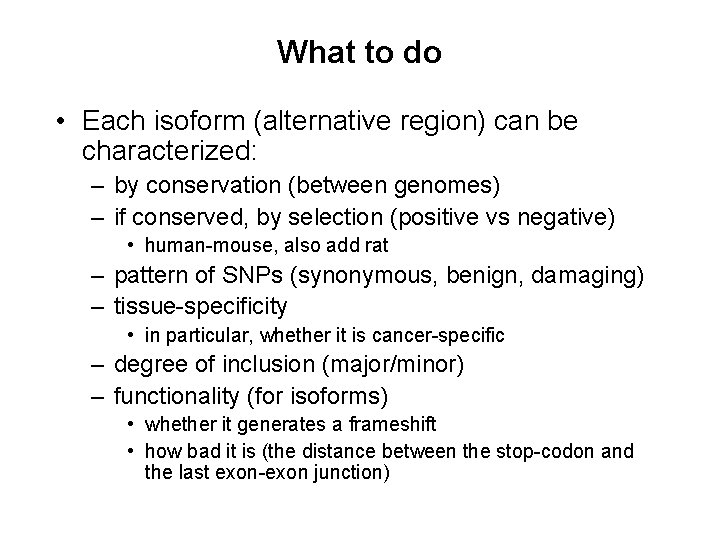 What to do

• Each isoform (alternative region) can be characterized:
– by conservation (between genomes)
– if conserved, by selection (positive vs negative)
• human-mouse, also add rat
– pattern of SNPs (synonymous, benign, damaging)
– tissue-specificity
• in particular, whether it is cancer-specific
– degree of inclusion (major/minor)
– functionality (for isoforms)
• whether it generates a frameshift
• how bad it is (the distance between the stop-codon and the last exon-exon junction)